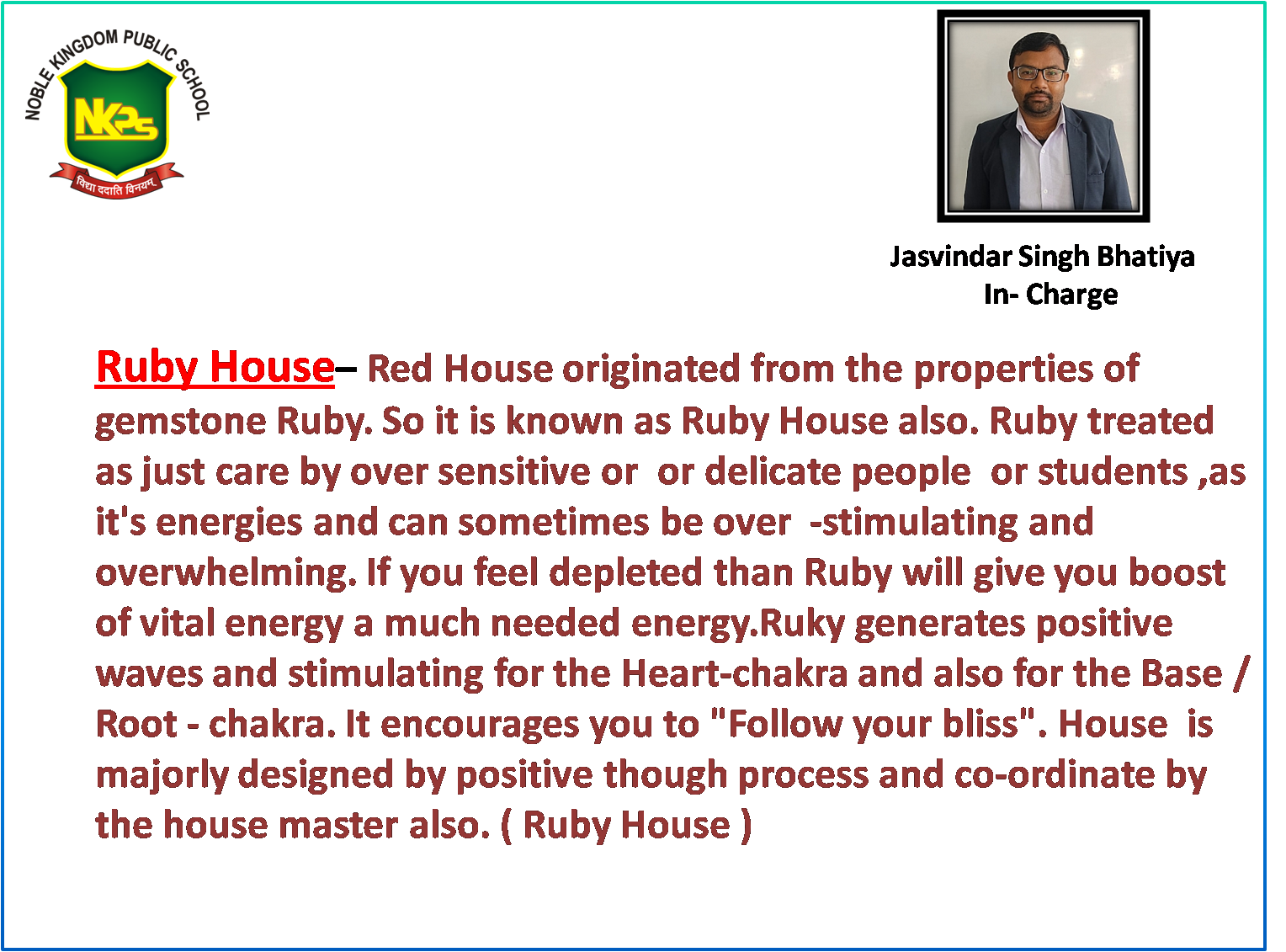 NOBLE KINGDOM PUBLIC SCHOOL

NKPS

विद्या ददाति विनयम्

Jasvindar Singh Bhatiya
In- Charge

Ruby House– Red House originated from the properties of gemstone Ruby. So it is known as Ruby House also. Ruby treated as just care by over sensitive or or delicate people or students ,as it's energies and can sometimes be over -stimulating and overwhelming. If you feel depleted than Ruby will give you boost of vital energy a much needed energy.Ruky generates positive waves and stimulating for the Heart-chakra and also for the Base / Root - chakra. It encourages you to "Follow your bliss". House is majorly designed by positive though process and co-ordinate by the house master also. ( Ruby House )